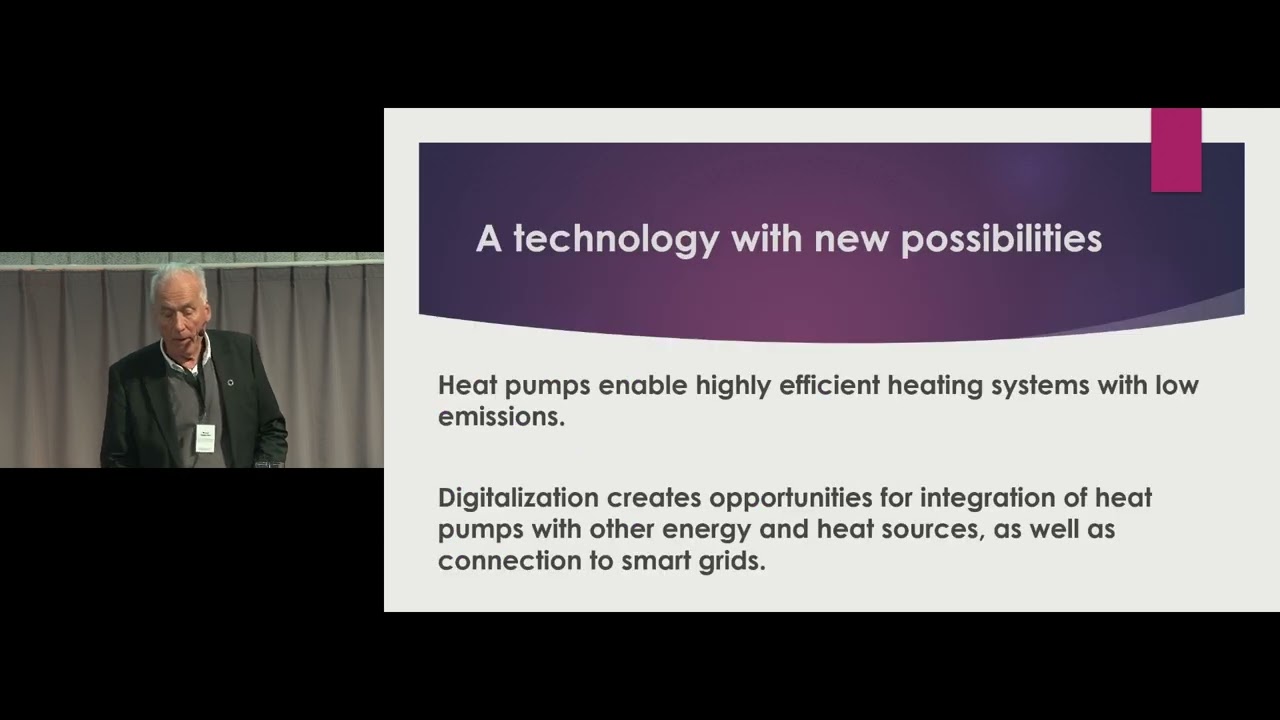 A technology with new possibilities

Heat pumps enable highly efficient heating systems with low emissions.

Digitalization creates opportunities for integration of heat pumps with other energy and heat sources, as well as connection to smart grids.